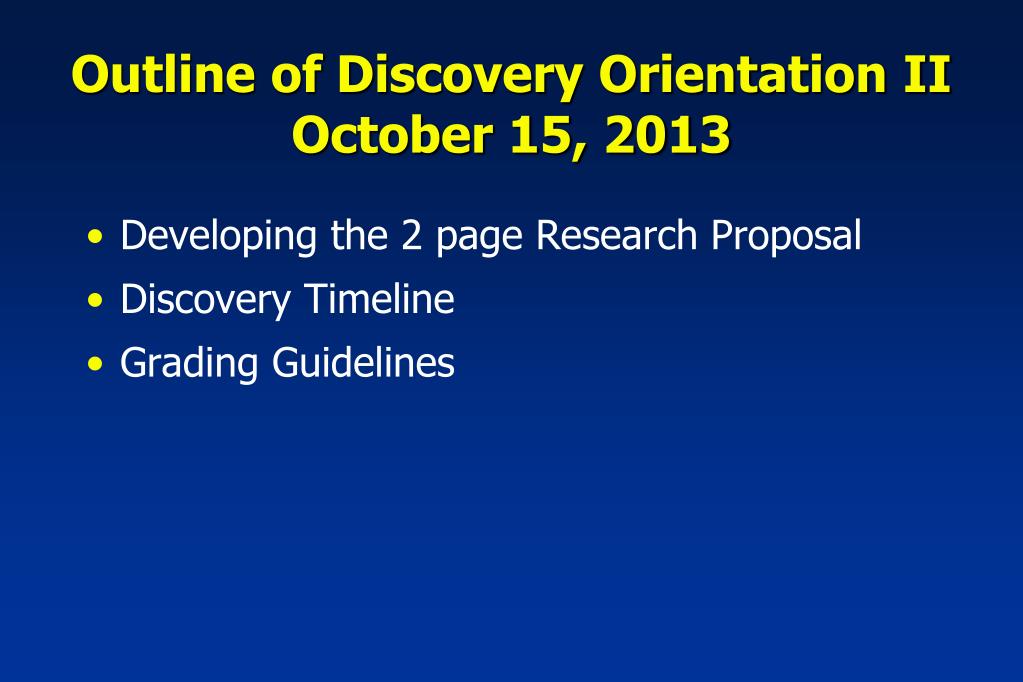 Outline of Discovery Orientation II
October 15, 2013

• Developing the 2 page Research Proposal
• Discovery Timeline
• Grading Guidelines